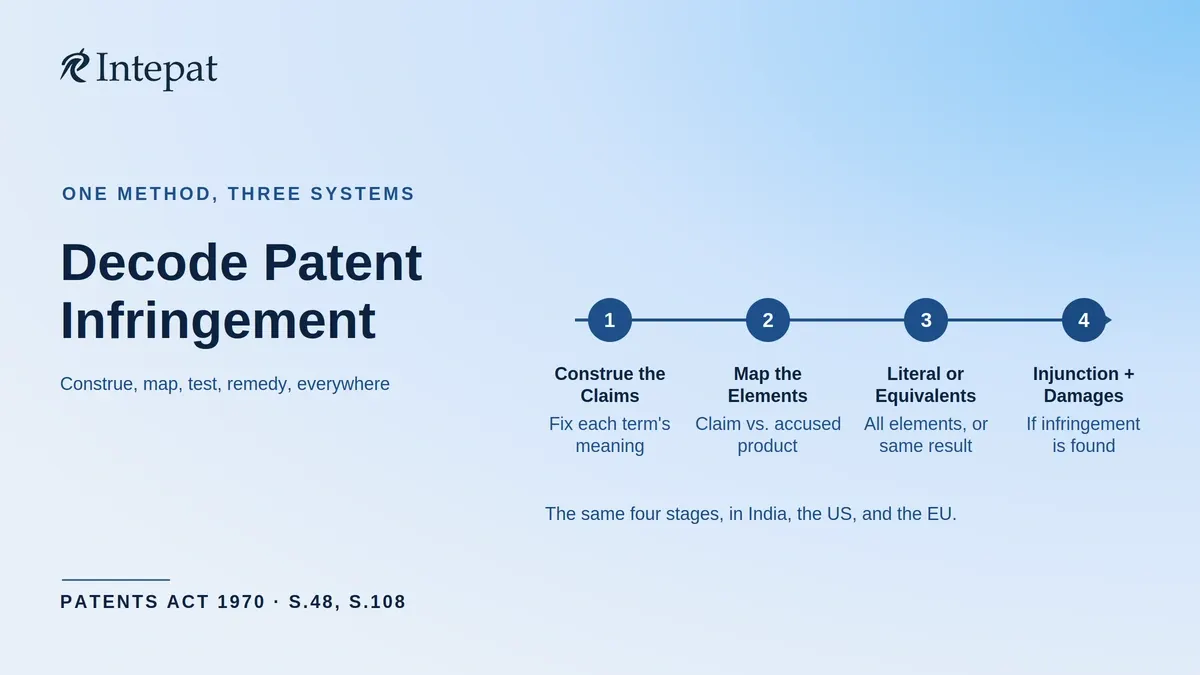 Intepat

ONE METHOD, THREE SYSTEMS

Decode Patent Infringement

Construe, map, test, remedy, everywhere

1
Construe the Claims
Fix each term's meaning

2
Map the Elements
Claim vs. accused product

3
Literal or Equivalents
All elements, or same result

4
Injunction + Damages
If infringement is found

The same four stages, in India, the US, and the EU.

PATENTS ACT 1970 · S.48, S.108